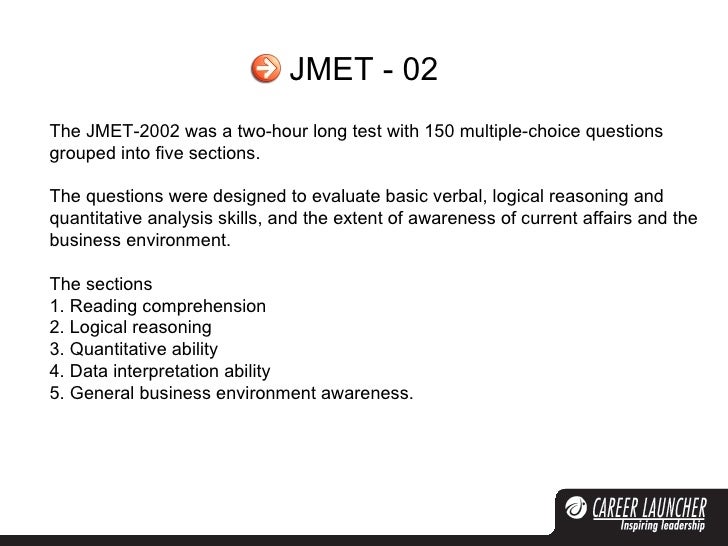 JMET - 02

The JMET-2002 was a two-hour long test with 150 multiple-choice questions grouped into five sections.

The questions were designed to evaluate basic verbal, logical reasoning and quantitative analysis skills, and the extent of awareness of current affairs and the business environment.

The sections
1. Reading comprehension
2. Logical reasoning
3. Quantitative ability
4. Data interpretation ability
5. General business environment awareness.

CAREER LAUNCHER
Inspiring leadership